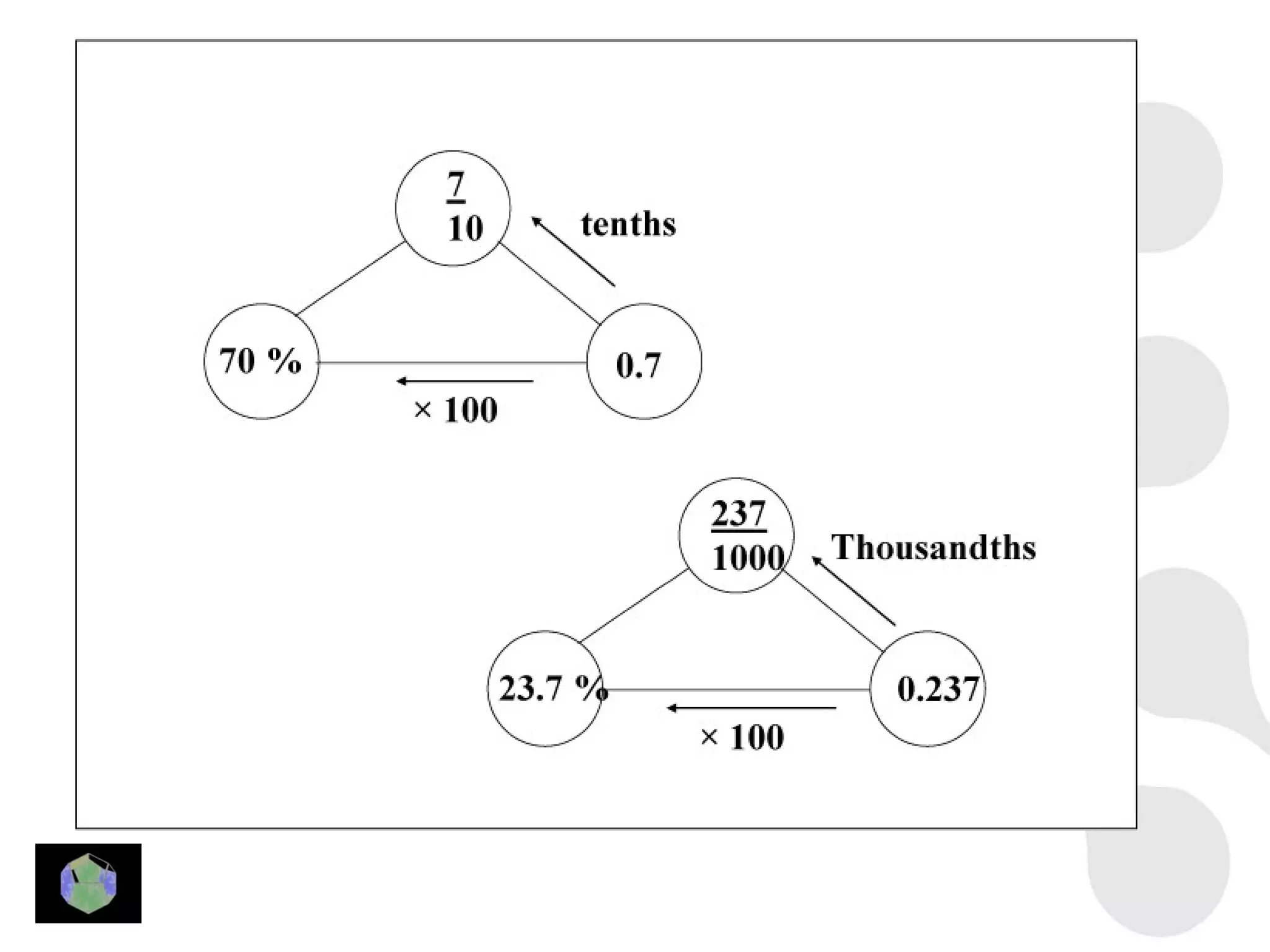 $\frac{7}{10}$

tenths

70 %

0.7

× 100

$\frac{237}{1000}$

Thousandths

23.7 %

0.237

× 100